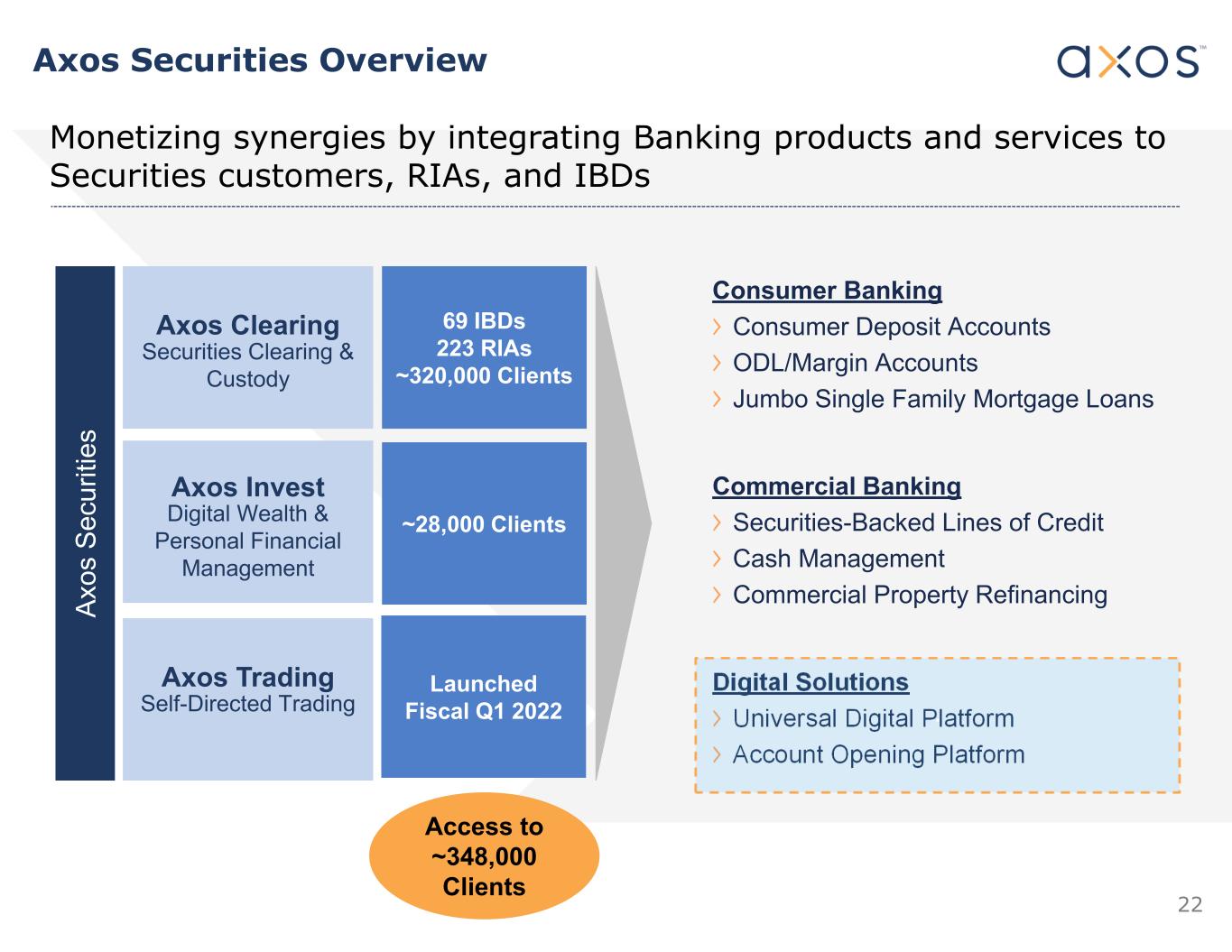 Axos Securities Overview

axos™

Monetizing synergies by integrating Banking products and services to Securities customers, RIAs, and IBDs

Axos Securities

Axos Clearing
Securities Clearing & Custody

69 IBDs
223 RIAs
~320,000 Clients

Axos Invest
Digital Wealth & Personal Financial Management

~28,000 Clients

Axos Trading
Self-Directed Trading

Launched
Fiscal Q1 2022

Access to ~348,000 Clients

Consumer Banking
› Consumer Deposit Accounts
› ODL/Margin Accounts
› Jumbo Single Family Mortgage Loans

Commercial Banking
› Securities-Backed Lines of Credit
› Cash Management
› Commercial Property Refinancing

Digital Solutions
› Universal Digital Platform
› Account Opening Platform

22